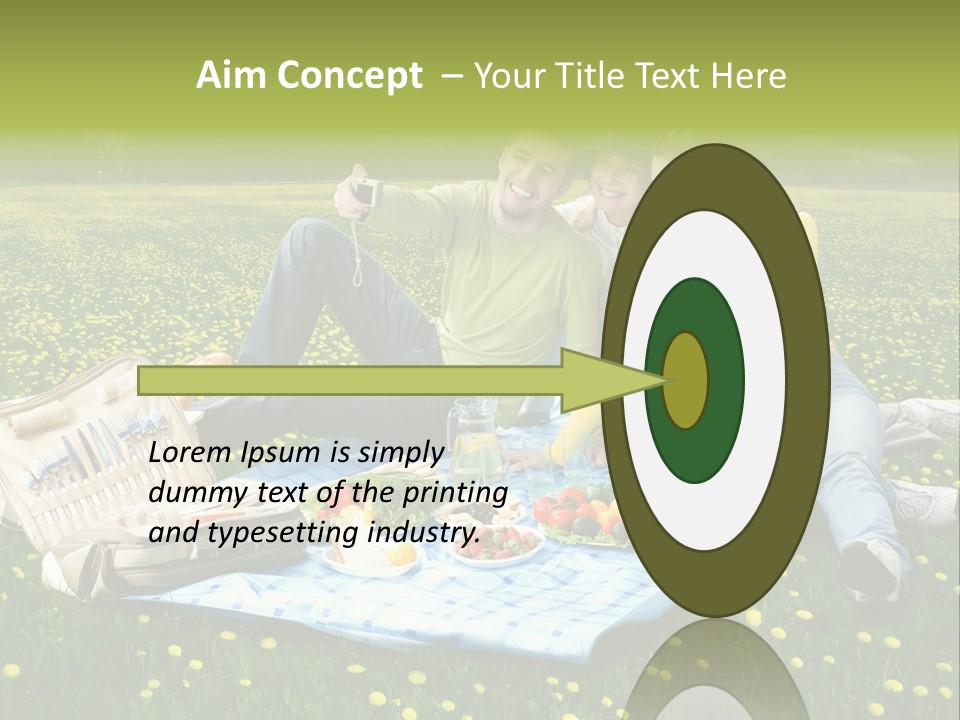 Aim Concept – Your Title Text Here

Lorem Ipsum is simply dummy text of the printing and typesetting industry.